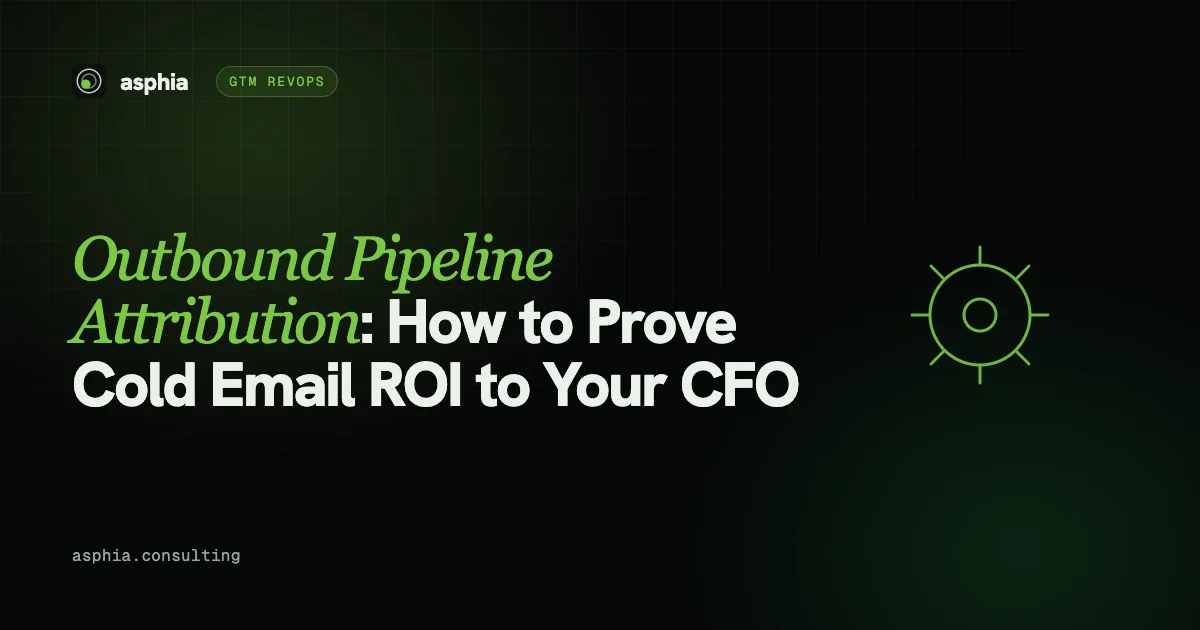 asphia

GTM REVOPS

Outbound Pipeline Attribution: How to Prove Cold Email ROI to Your CFO

asphia.consulting